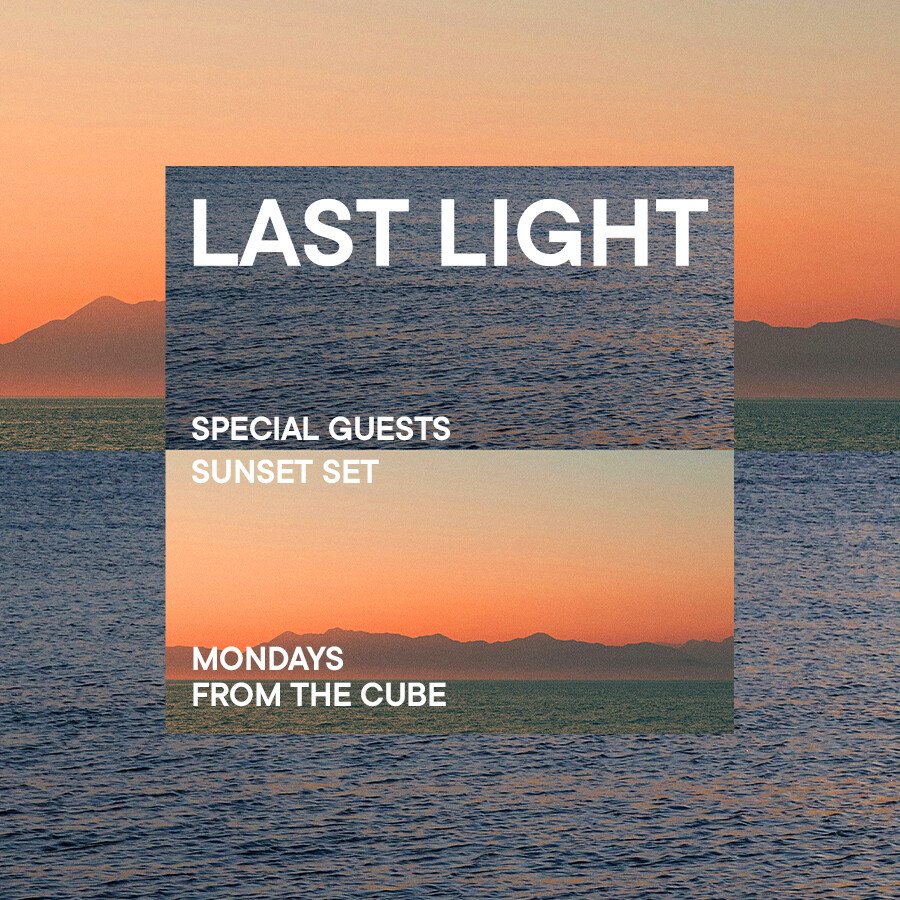 LAST LIGHT

SPECIAL GUESTS
SUNSET SET

MONDAYS
FROM THE CUBE